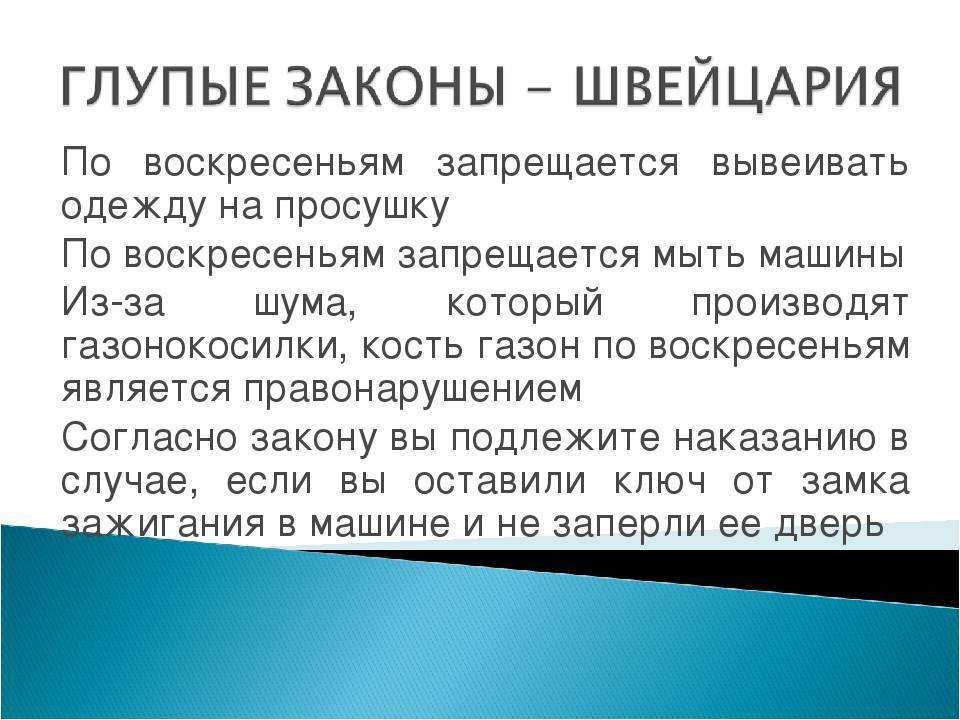 ГЛУПЫЕ ЗАКОНЫ – ШВЕЙЦАРИЯ

По воскресеньям запрещается вывеивать одежду на просушку

По воскресеньям запрещается мыть машины

Из-за шума, который производят газонокосилки, кость газон по воскресеньям является правонарушением

Согласно закону вы подлежите наказанию в случае, если вы оставили ключ от замка зажигания в машине и не заперли ее дверь